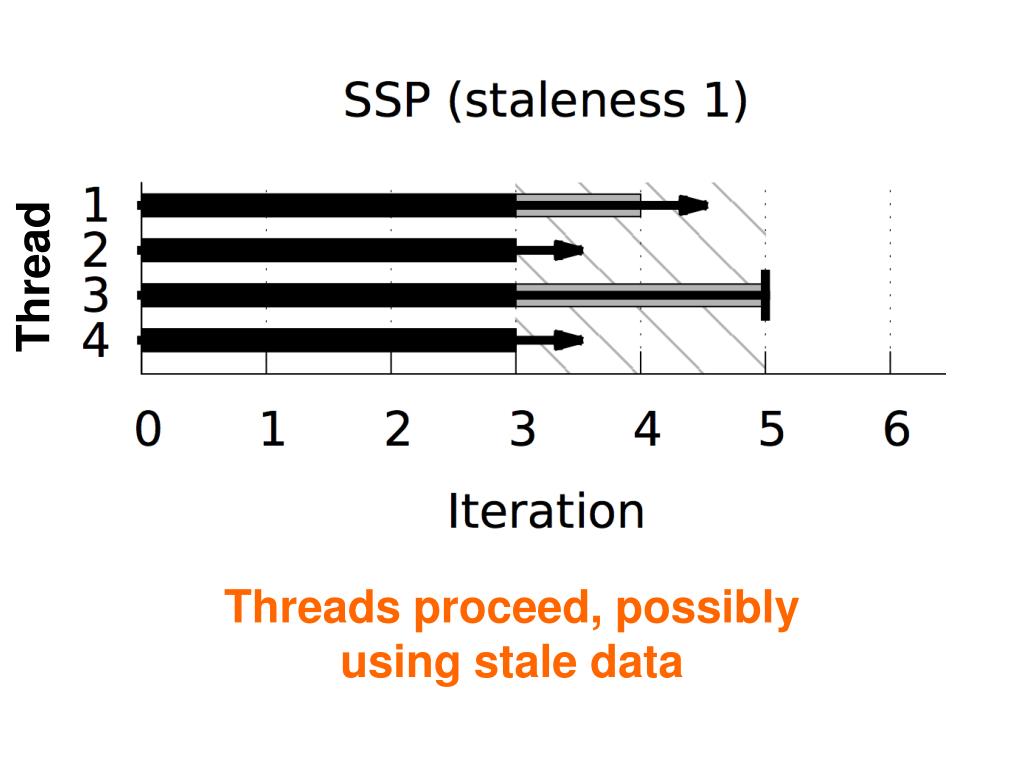 SSP (staleness 1)

Thread

1
2
3
4

0 1 2 3 4 5 6

Iteration

Threads proceed, possibly using stale data